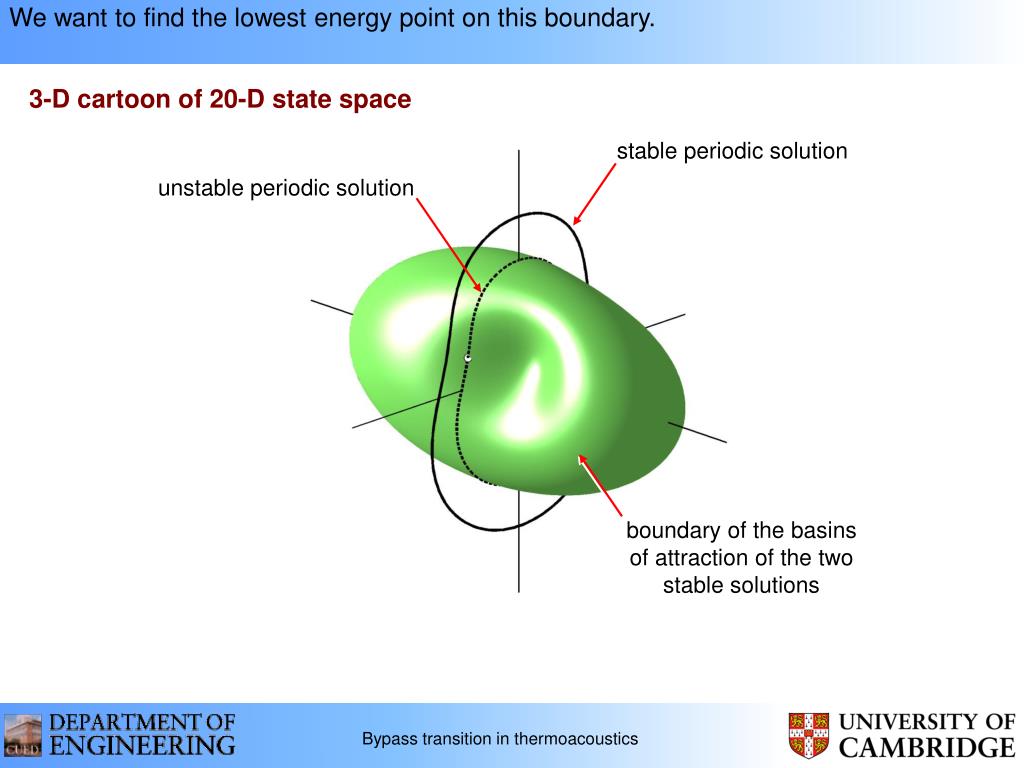 We want to find the lowest energy point on this boundary.

3-D cartoon of 20-D state space

stable periodic solution

unstable periodic solution

boundary of the basins of attraction of the two stable solutions

CUED DEPARTMENT OF ENGINEERING

Bypass transition in thermoacoustics

UNIVERSITY OF CAMBRIDGE